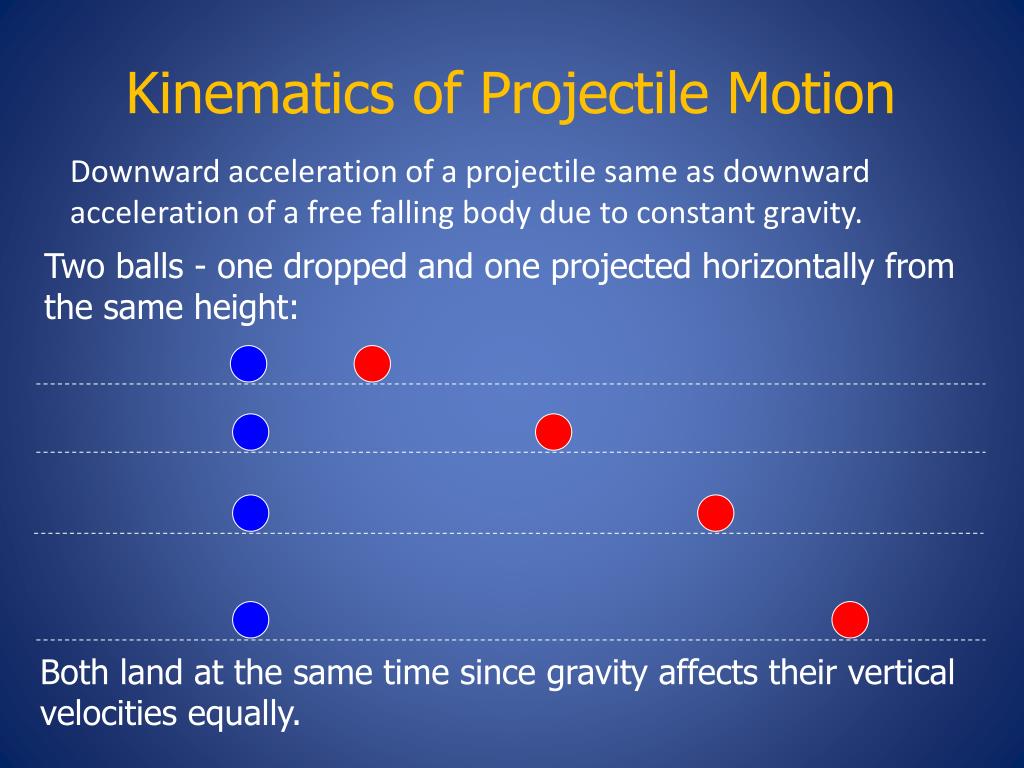 Kinematics of Projectile Motion

Downward acceleration of a projectile same as downward acceleration of a free falling body due to constant gravity.

Two balls - one dropped and one projected horizontally from the same height:

Both land at the same time since gravity affects their vertical velocities equally.